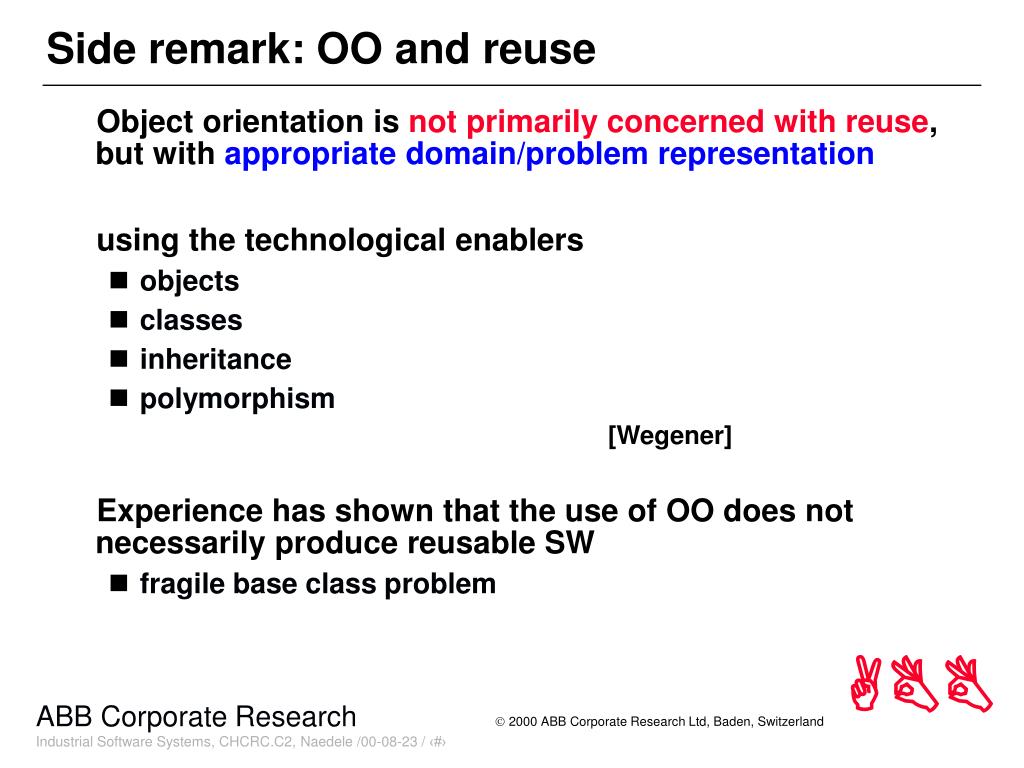 Side remark: OO and reuse

Object orientation is not primarily concerned with reuse, but with appropriate domain/problem representation

using the technological enablers
■ objects
■ classes
■ inheritance
■ polymorphism

[Wegener]

Experience has shown that the use of OO does not necessarily produce reusable SW
■ fragile base class problem

ABB Corporate Research
Industrial Software Systems, CHCRC.C2, Naedele /00-08-23 / ‹#›

© 2000 ABB Corporate Research Ltd, Baden, Switzerland